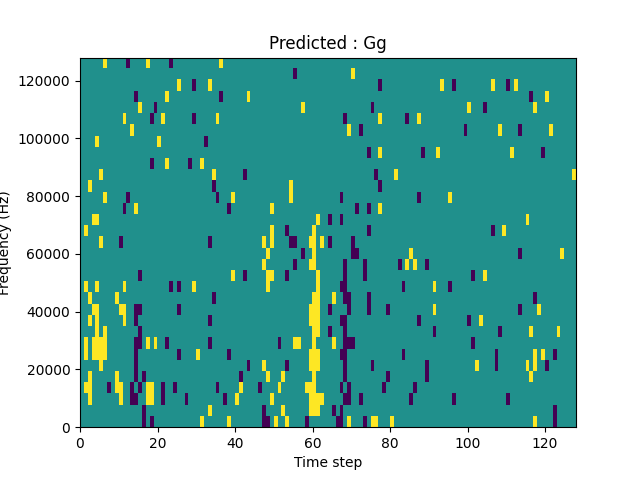 Predicted : Gg

Frequency (Hz)

120000
100000
80000
60000
40000
20000
0

0
20
40
60
80
100
120

Time step